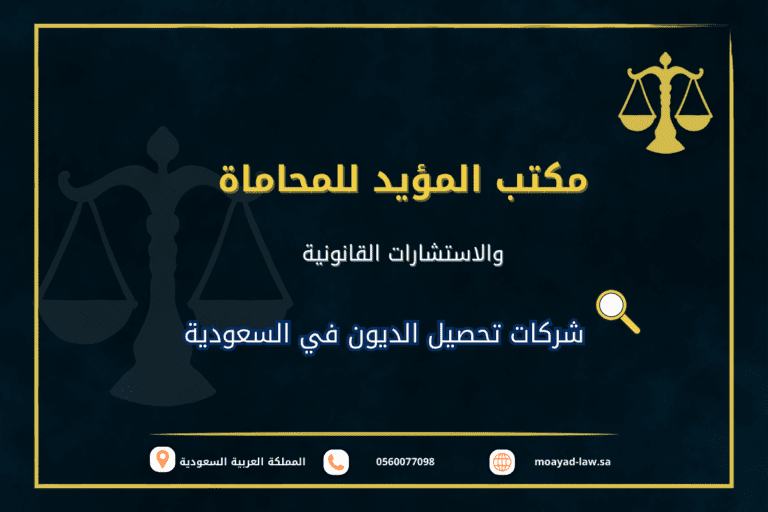 مكتب المؤيد للمحاماة

والاستشارات القانونية

شركات تحصيل الديون في السعودية

المملكة العربية السعودية

0560077098

moayad-law.sa